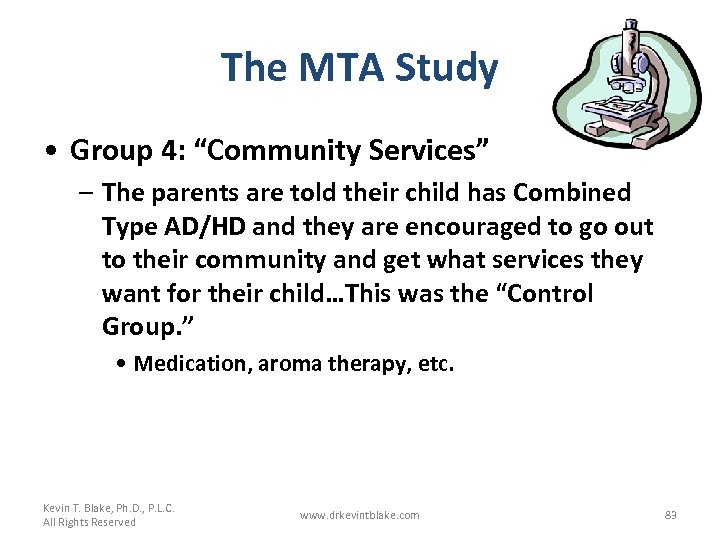 The MTA Study

• Group 4: “Community Services”

– The parents are told their child has Combined Type AD/HD and they are encouraged to go out to their community and get what services they want for their child…This was the “Control Group.”

• Medication, aroma therapy, etc.

Kevin T. Blake, Ph.D., P.L.C.
All Rights Reserved

www.drkevintblake.com

83